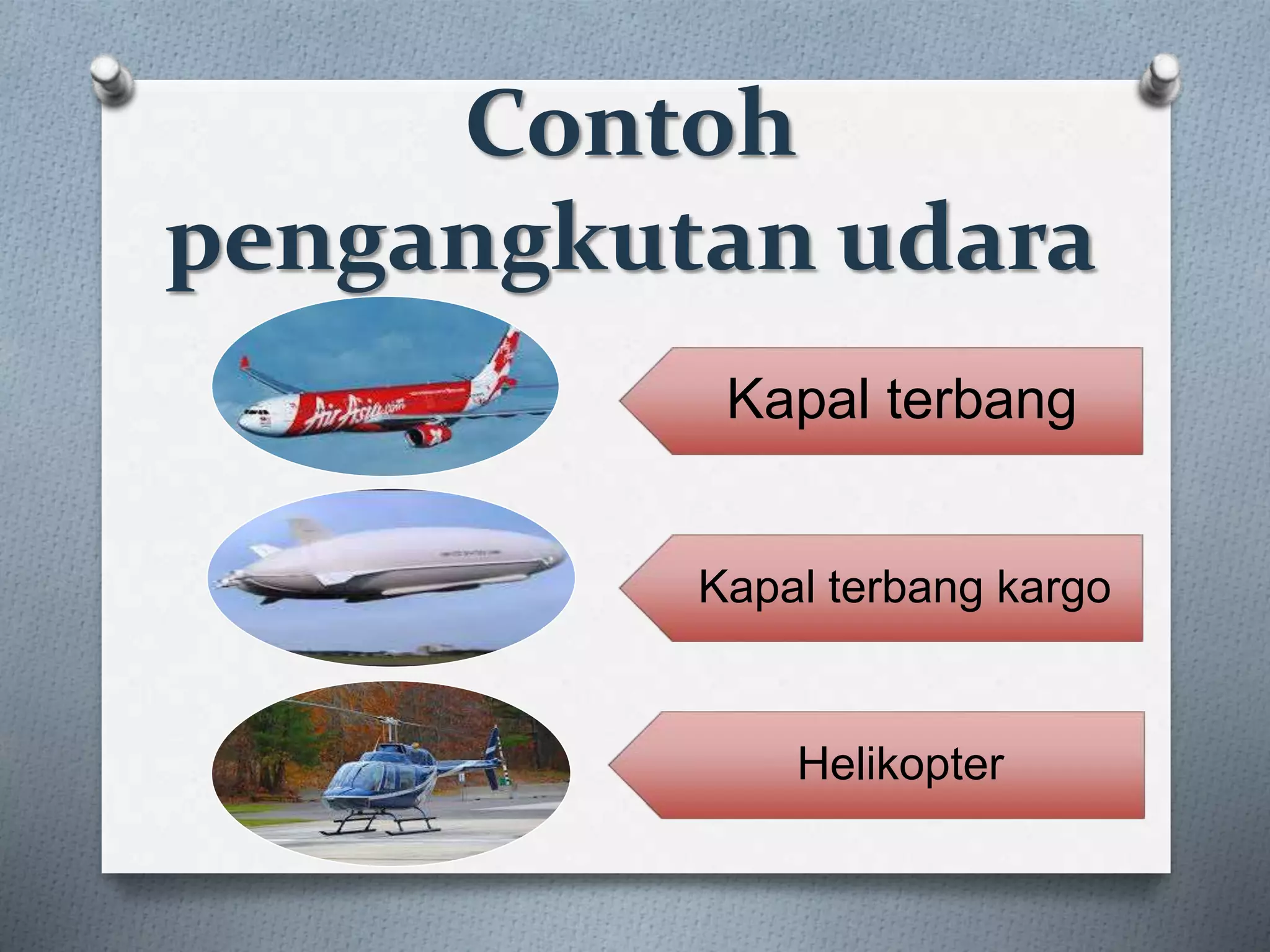 Contoh pengangkutan udara

AirAsia.com

Kapal terbang

Kapal terbang kargo

Helikopter